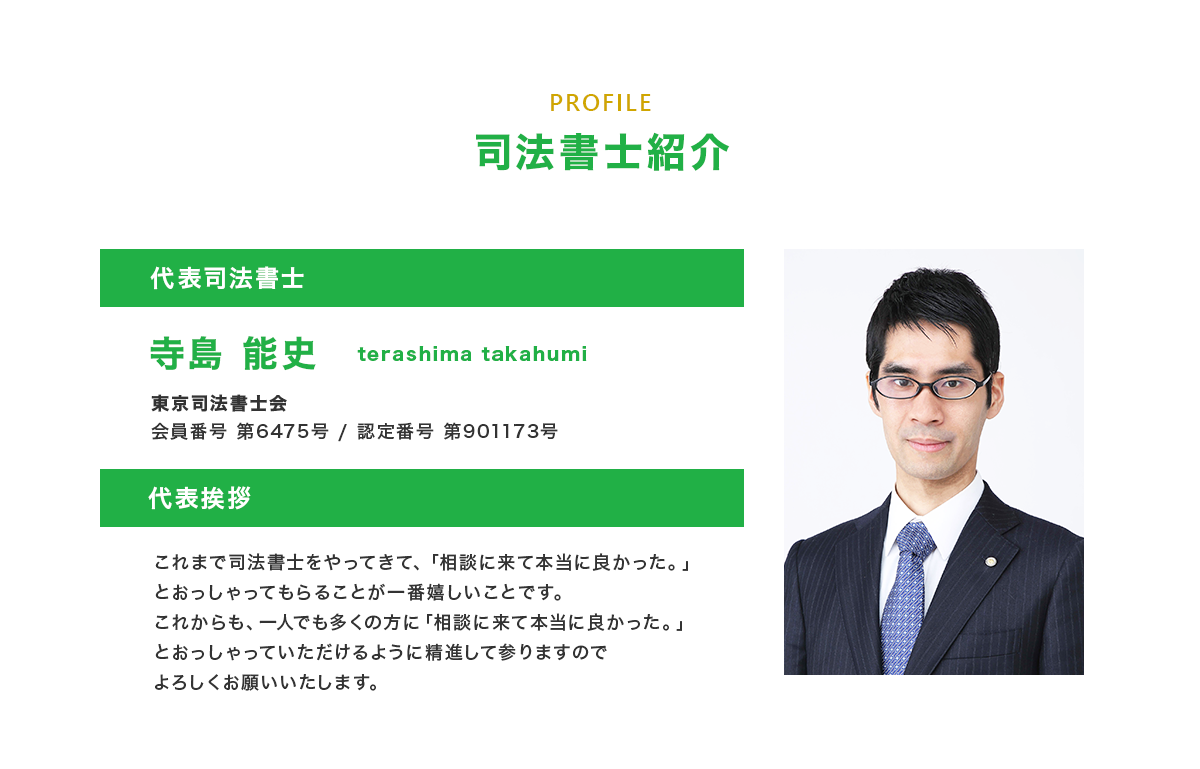 PROFILE
司法書士紹介

代表司法書士

寺島 能史 terashima takahumi

東京司法書士会
会員番号 第6475号 / 認定番号 第901173号

代表挨拶

これまで司法書士をやってきて、「相談に来て本当に良かった。」とおっしゃってもらることが一番嬉しいことです。
これからも、一人でも多くの方に「相談に来て本当に良かった。」とおっしゃっていただけるように精進して参りますのでよろしくお願いいたします。